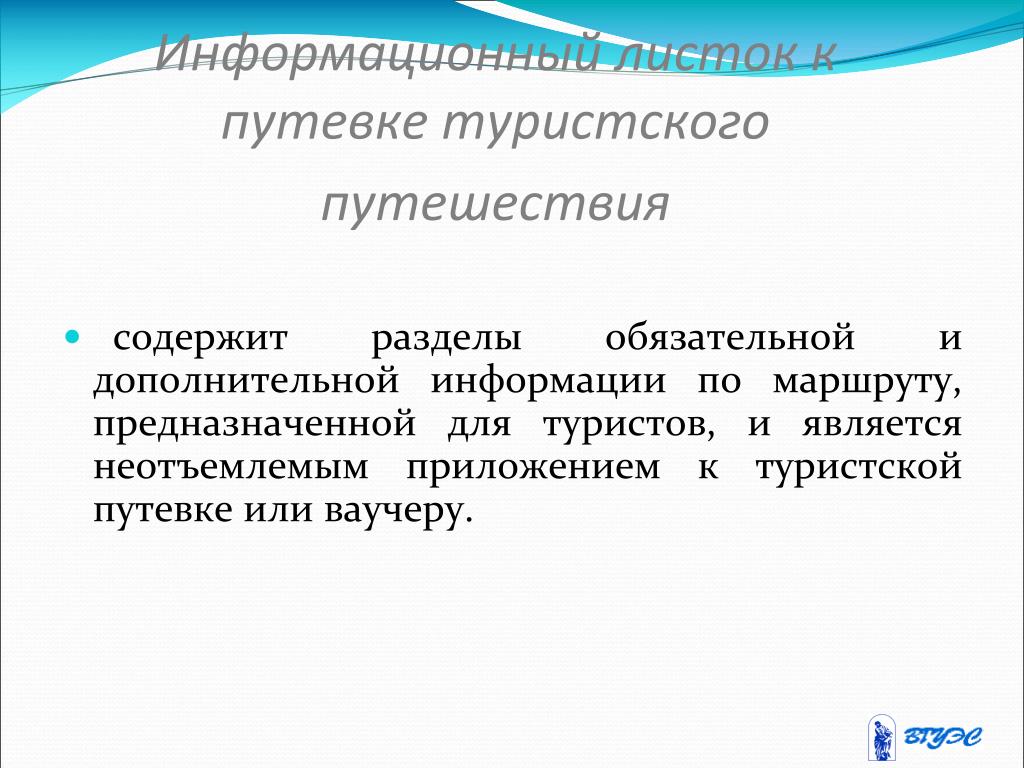 Информационный листок к путевке туристского путешествия

содержит разделы обязательной и дополнительной информации по маршруту, предназначенной для туристов, и является неотъемлемым приложением к туристской путевке или ваучеру.

ВГУЭС